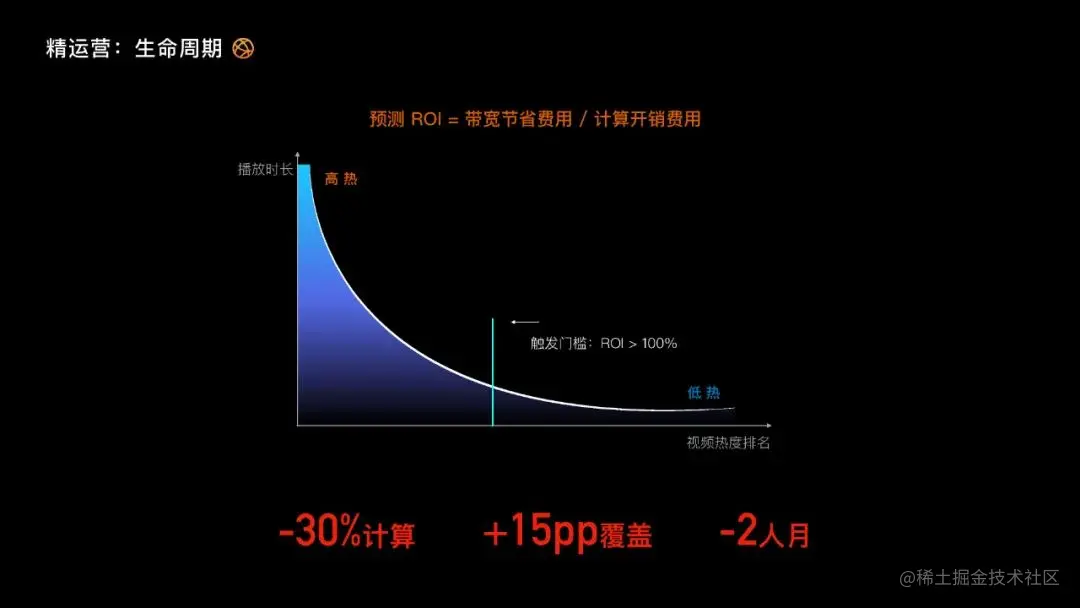 精运营：生命周期

预测 ROI = 带宽节省费用 / 计算开销费用

播放时长

高 热

触发门槛：ROI > 100%

低 热

视频热度排名

-30%计算　+15pp覆盖　-2人月

@稀土掘金技术社区